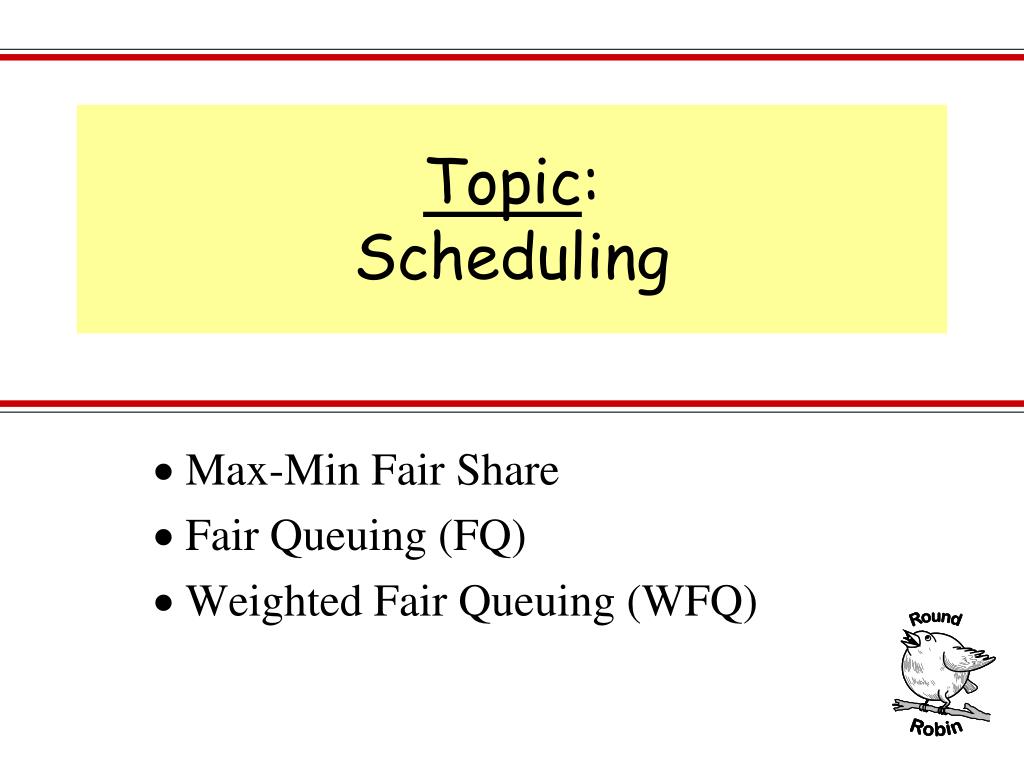 Topic:
Scheduling

• Max-Min Fair Share
• Fair Queuing (FQ)
• Weighted Fair Queuing (WFQ)

Round
Robin